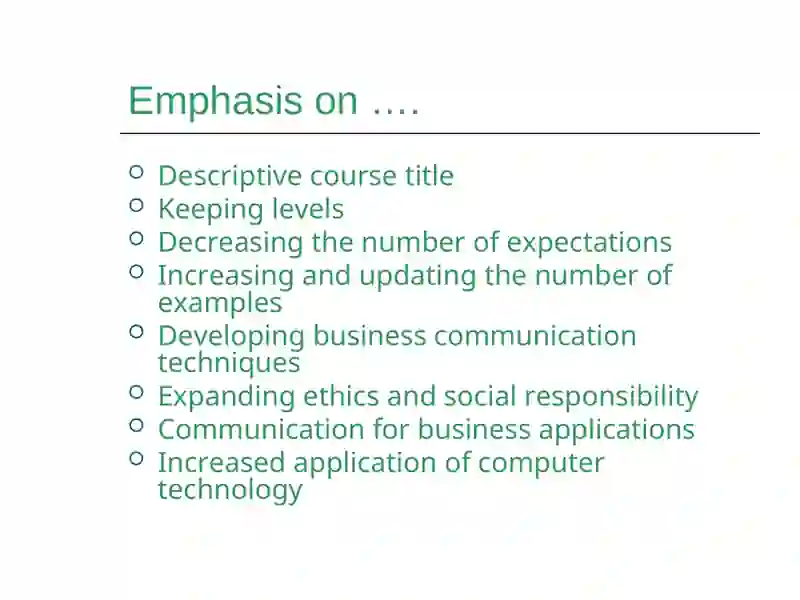 Emphasis on ….

- Descriptive course title
- Keeping levels
- Decreasing the number of expectations
- Increasing and updating the number of examples
- Developing business communication techniques
- Expanding ethics and social responsibility
- Communication for business applications
- Increased application of computer technology